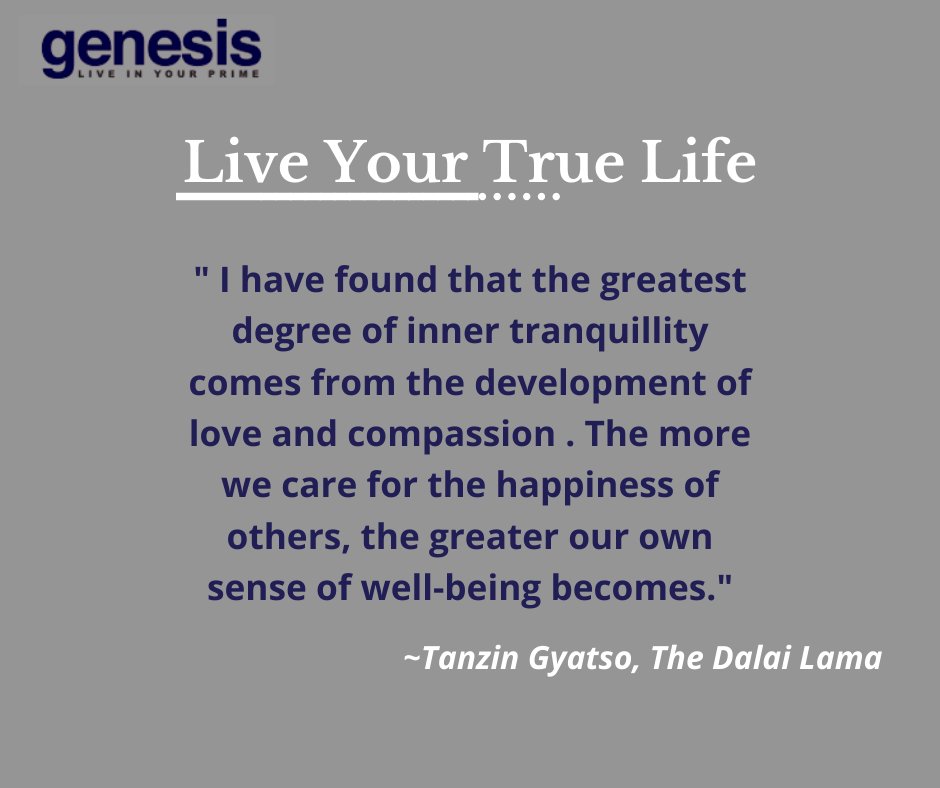 genesis
LIVE IN YOUR PRIME

Live Your True Life

" I have found that the greatest degree of inner tranquillity comes from the development of love and compassion . The more we care for the happiness of others, the greater our own sense of well-being becomes."

~Tanzin Gyatso, The Dalai Lama